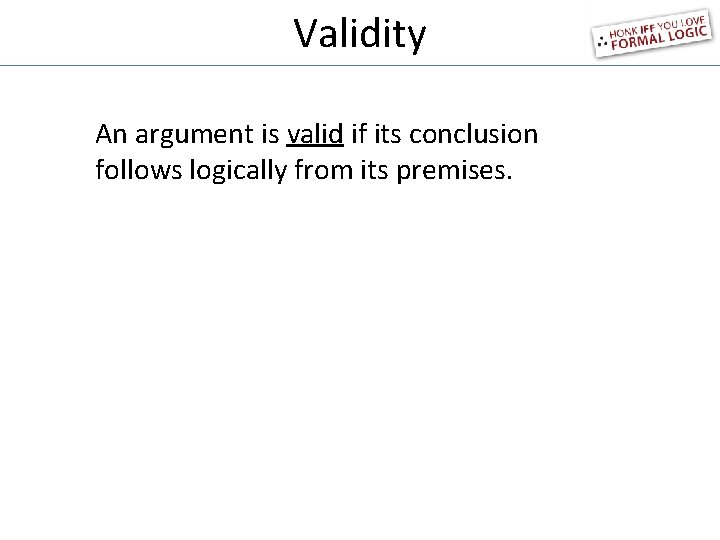 Validity

∴ HONK IFF YOU LOVE FORMAL LOGIC

An argument is valid if its conclusion follows logically from its premises.